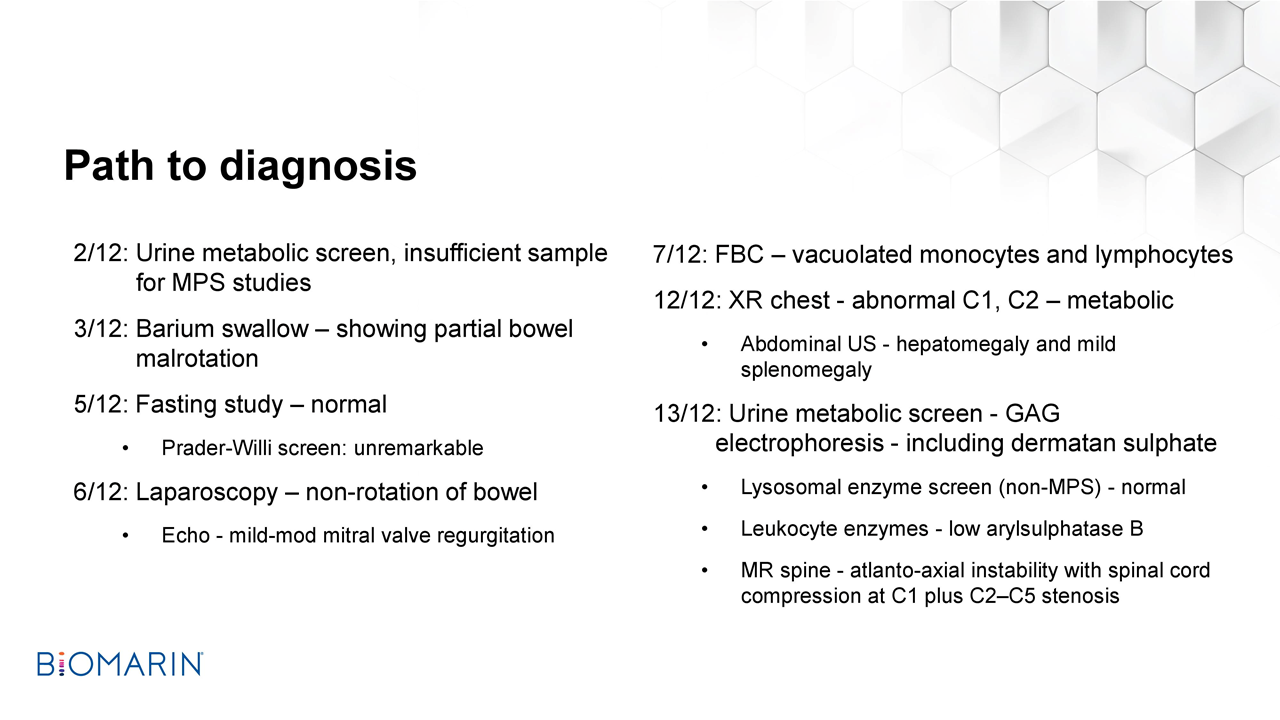 Path to diagnosis

2/12: Urine metabolic screen, insufficient sample for MPS studies

3/12: Barium swallow – showing partial bowel malrotation

5/12: Fasting study – normal

• Prader-Willi screen: unremarkable

6/12: Laparoscopy – non-rotation of bowel

• Echo - mild-mod mitral valve regurgitation

7/12: FBC – vacuolated monocytes and lymphocytes

12/12: XR chest - abnormal C1, C2 – metabolic

• Abdominal US - hepatomegaly and mild splenomegaly

13/12: Urine metabolic screen - GAG electrophoresis - including dermatan sulphate

• Lysosomal enzyme screen (non-MPS) - normal

• Leukocyte enzymes - low arylsulphatase B

• MR spine - atlanto-axial instability with spinal cord compression at C1 plus C2–C5 stenosis

BIOMARIN